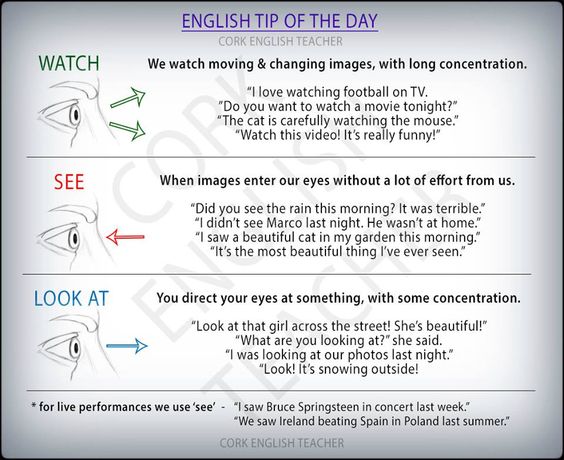 ENGLISH TIP OF THE DAY
CORK ENGLISH TEACHER

WATCH

We watch moving & changing images, with long concentration.

"I love watching football on TV.
"Do you want to watch a movie tonight?"
"The cat is carefully watching the mouse."
"Watch this video! It's really funny!"

SEE

When images enter our eyes without a lot of effort from us.

"Did you see the rain this morning? It was terrible."
"I didn't see Marco last night. He wasn't at home."
"I saw a beautiful cat in my garden this morning."
"It's the most beautiful thing I've ever seen."

LOOK AT

You direct your eyes at something, with some concentration.

"Look at that girl across the street! She's beautiful!"
"What are you looking at?" she said.
"I was looking at our photos last night."
"Look! It's snowing outside!

* for live performances we use 'see' - "I saw Bruce Springsteen in concert last week."
"We saw Ireland beating Spain in Poland last summer."

CORK ENGLISH TEACHER

CORK ENGLISH TEACHER